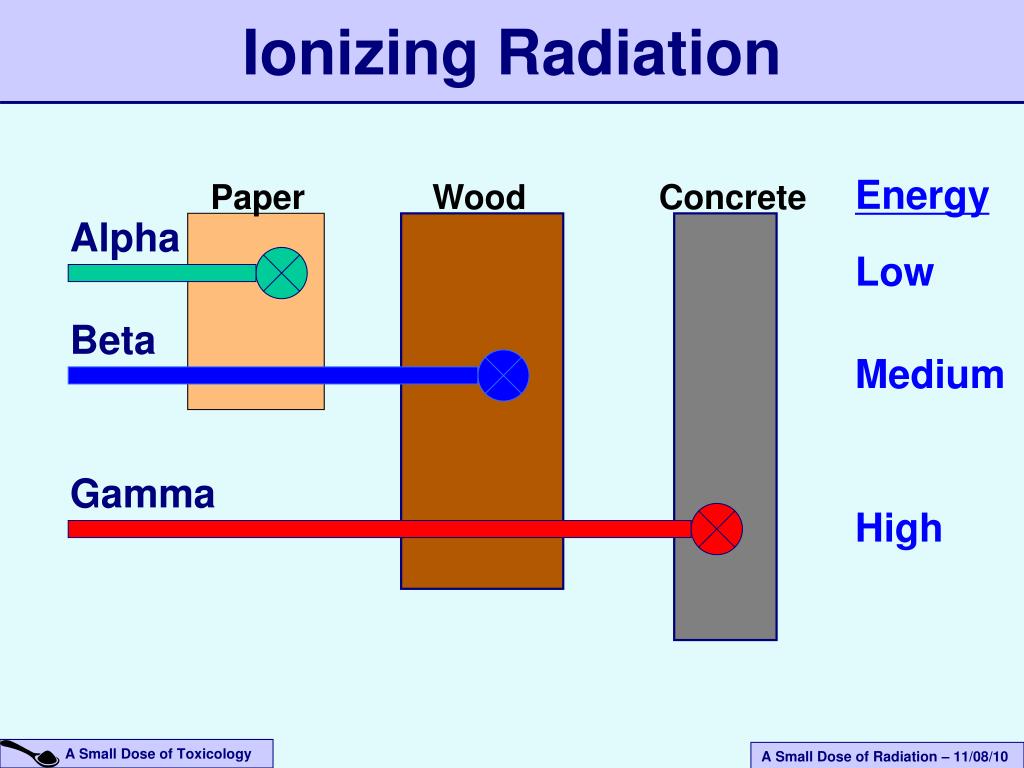 Ionizing Radiation

Paper

Wood

Concrete

Energy

Alpha

Low

Beta

Medium

Gamma

High

A Small Dose of Toxicology

A Small Dose of Radiation – 11/08/10